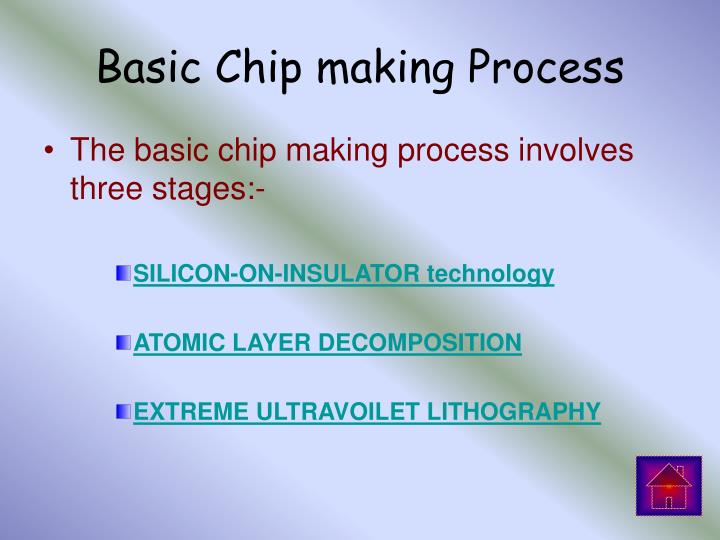 Basic Chip making Process

• The basic chip making process involves three stages:-

SILICON-ON-INSULATOR technology

ATOMIC LAYER DECOMPOSITION

EXTREME ULTRAVOILET LITHOGRAPHY